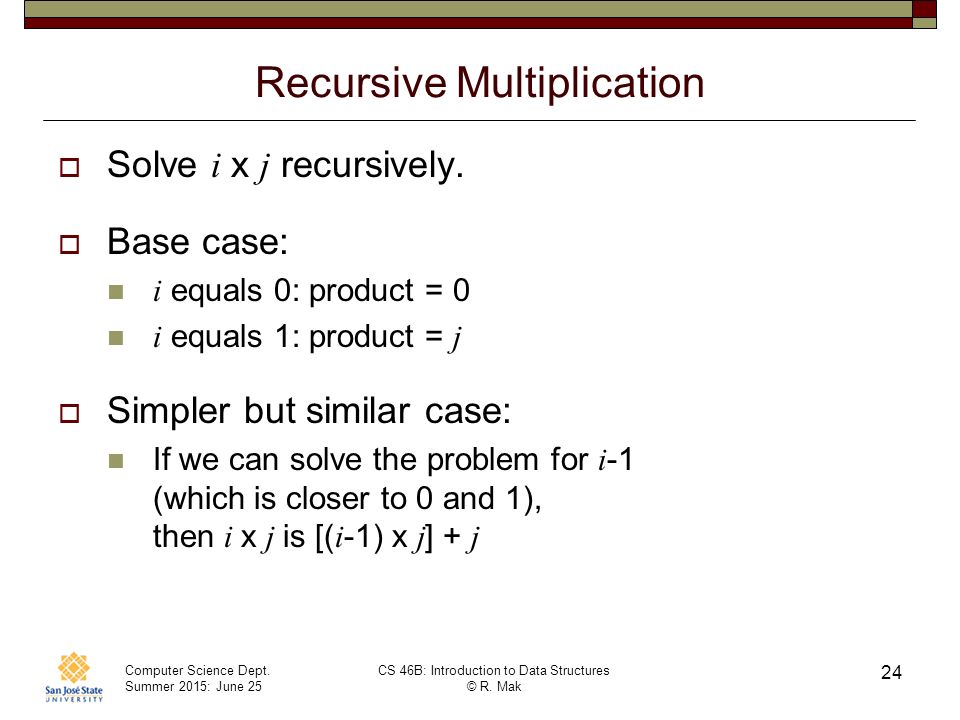 Recursive Multiplication

Solve $i$ x $j$ recursively.

Base case:

$i$ equals 0: product = 0

$i$ equals 1: product = $j$

Simpler but similar case:

If we can solve the problem for $i$-1 (which is closer to 0 and 1), then $i$ x $j$ is [($i$-1) x $j$] + $j$

San José State UNIVERSITY

Computer Science Dept.
Summer 2015: June 25

CS 46B: Introduction to Data Structures
© R. Mak

24